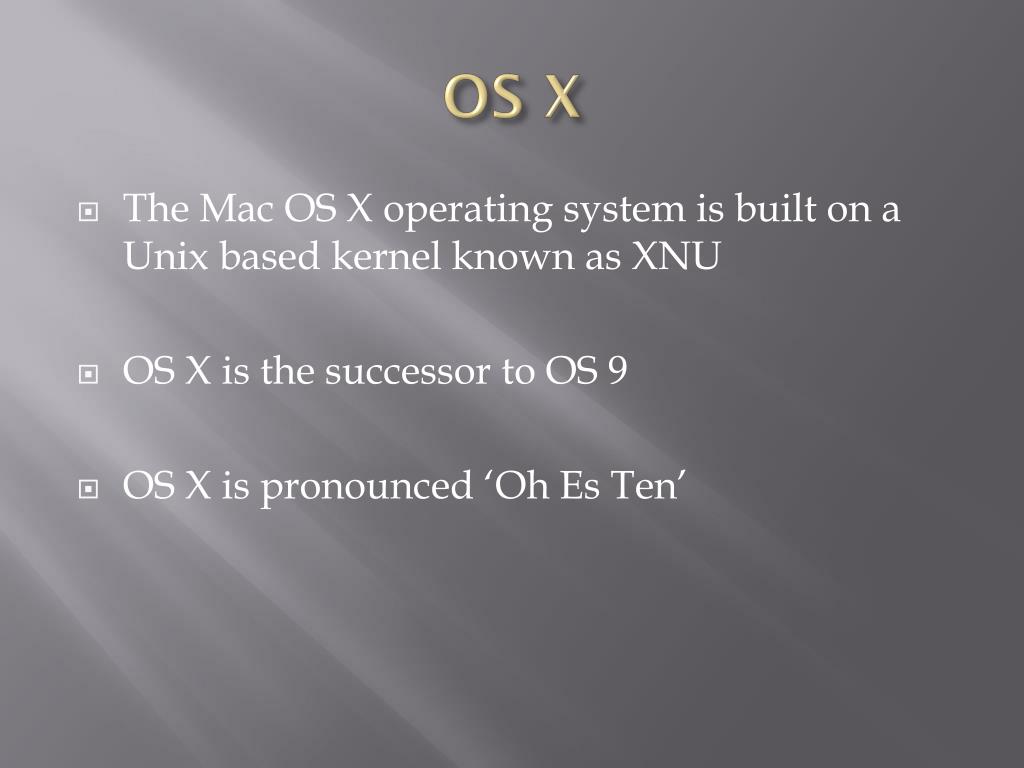 OS X

The Mac OS X operating system is built on a Unix based kernel known as XNU

OS X is the successor to OS 9

OS X is pronounced ‘Oh Es Ten’